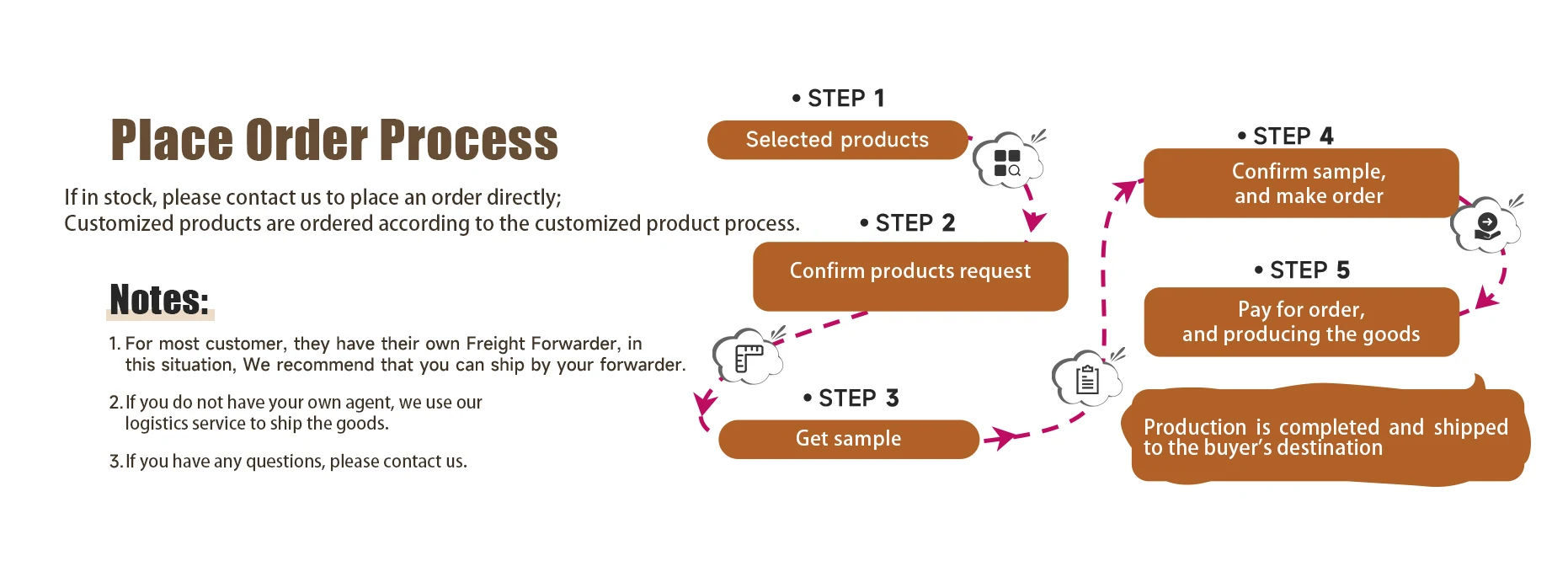 Place Order Process

If in stock, please contact us to place an order directly;
Customized products are ordered according to the customized product process.

Notes:

1. For most customer, they have their own Freight Forwarder, in this situation, We recommend that you can ship by your forwarder.

2. If you do not have your own agent, we use our logistics service to ship the goods.

3. If you have any questions, please contact us.

• STEP 1
Selected products

• STEP 2
Confirm products request

• STEP 3
Get sample

• STEP 4
Confirm sample, and make order

• STEP 5
Pay for order, and producing the goods

Production is completed and shipped to the buyer's destination